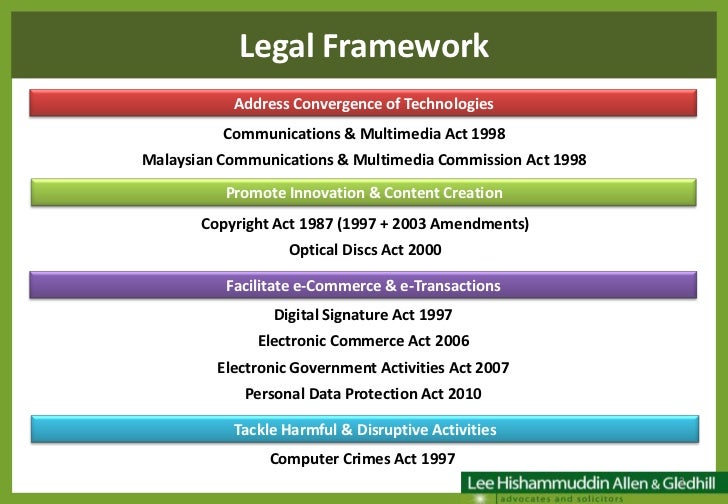 Legal Framework

Address Convergence of Technologies

Communications & Multimedia Act 1998

Malaysian Communications & Multimedia Commission Act 1998

Promote Innovation & Content Creation

Copyright Act 1987 (1997 + 2003 Amendments)

Optical Discs Act 2000

Facilitate e-Commerce & e-Transactions

Digital Signature Act 1997

Electronic Commerce Act 2006

Electronic Government Activities Act 2007

Personal Data Protection Act 2010

Tackle Harmful & Disruptive Activities

Computer Crimes Act 1997

Lee Hishammuddin Allen & Gledhill
advocates and solicitors